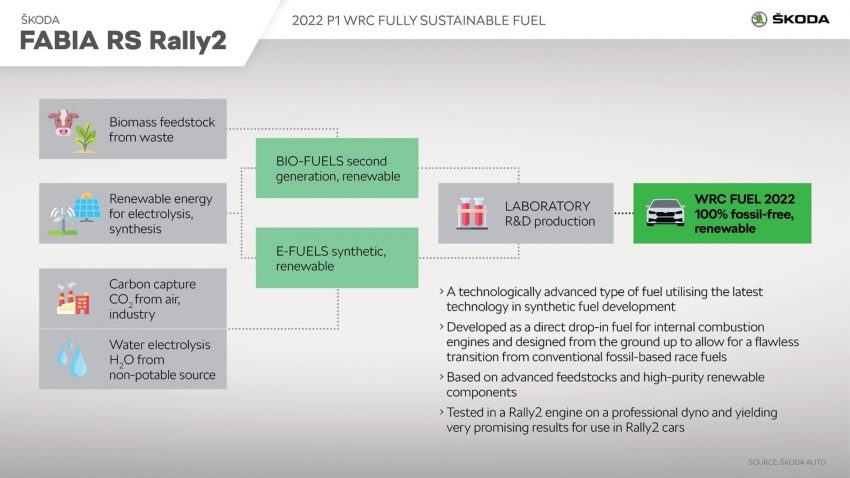 ŠKODA
FABIA RS Rally2

2022 P1 WRC FULLY SUSTAINABLE FUEL

ŠKODA

Biomass feedstock from waste

Renewable energy for electrolysis, synthesis

Carbon capture $CO_2$ from air, industry

Water electrolysis $H_2O$ from non-potable source

BIO-FUELS second generation, renewable

E-FUELS synthetic, renewable

LABORATORY R&D production

WRC FUEL 2022 100% fossil-free, renewable

› A technologically advanced type of fuel utilising the latest technology in synthetic fuel development

› Developed as a direct drop-in fuel for internal combustion engines and designed from the ground up to allow for a flawless transition from conventional fossil-based race fuels

› Based on advanced feedstocks and high-purity renewable components

› Tested in a Rally2 engine on a professional dyno and yielding very promising results for use in Rally2 cars

SOURCE: ŠKODA AUTO